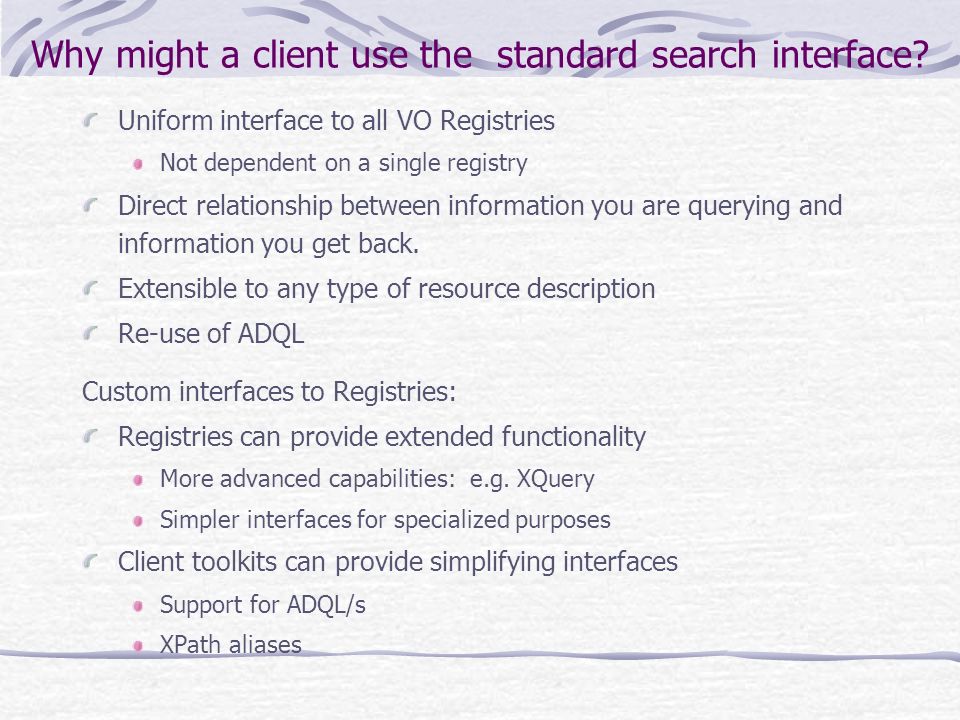 Why might a client use the standard search interface?

Uniform interface to all VO Registries

Not dependent on a single registry

Direct relationship between information you are querying and information you get back.

Extensible to any type of resource description

Re-use of ADQL

Custom interfaces to Registries:

Registries can provide extended functionality

More advanced capabilities: e.g. XQuery

Simpler interfaces for specialized purposes

Client toolkits can provide simplifying interfaces

Support for ADQL/s

XPath aliases